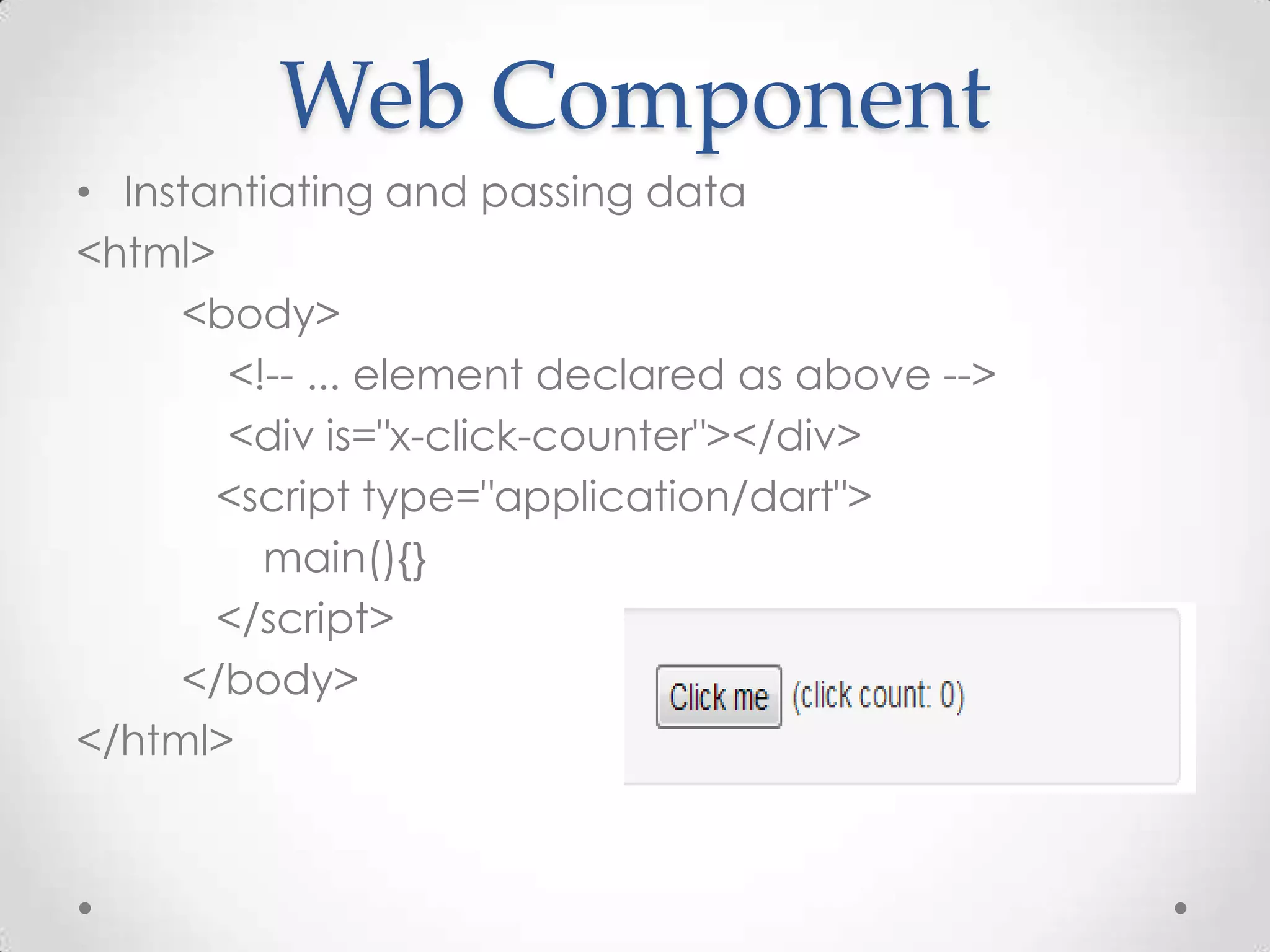 Web Component

• Instantiating and passing data

<html>
<body>
<!-- ... element declared as above -->
<div is="x-click-counter"></div>
<script type="application/dart">
main(){}
</script>
</body>
</html>

Click me (click count: 0)